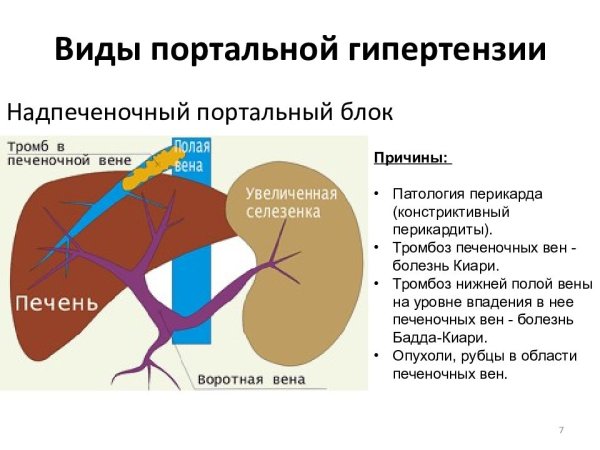 Виды портальной гипертензии

Надпеченочный портальный блок

Тромб в печеночной вене

Полая вена

Увеличенная селезенка

Печень

Воротная вена

Причины:

• Патология перикарда (констриктивный перикардиты).
• Тромбоз печеночных вен - болезнь Киари.
• Тромбоз нижней полой вены на уровне впадения в нее печеночных вен - болезнь Бадда-Киари.
• Опухоли, рубцы в области печеночных вен.

7